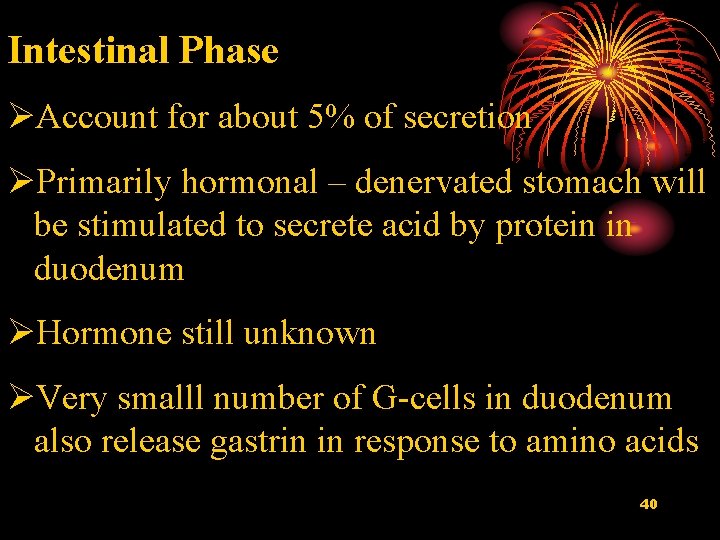 Intestinal Phase

➢Account for about 5% of secretion

➢Primarily hormonal – denervated stomach will be stimulated to secrete acid by protein in duodenum

➢Hormone still unknown

➢Very smalll number of G-cells in duodenum also release gastrin in response to amino acids

40